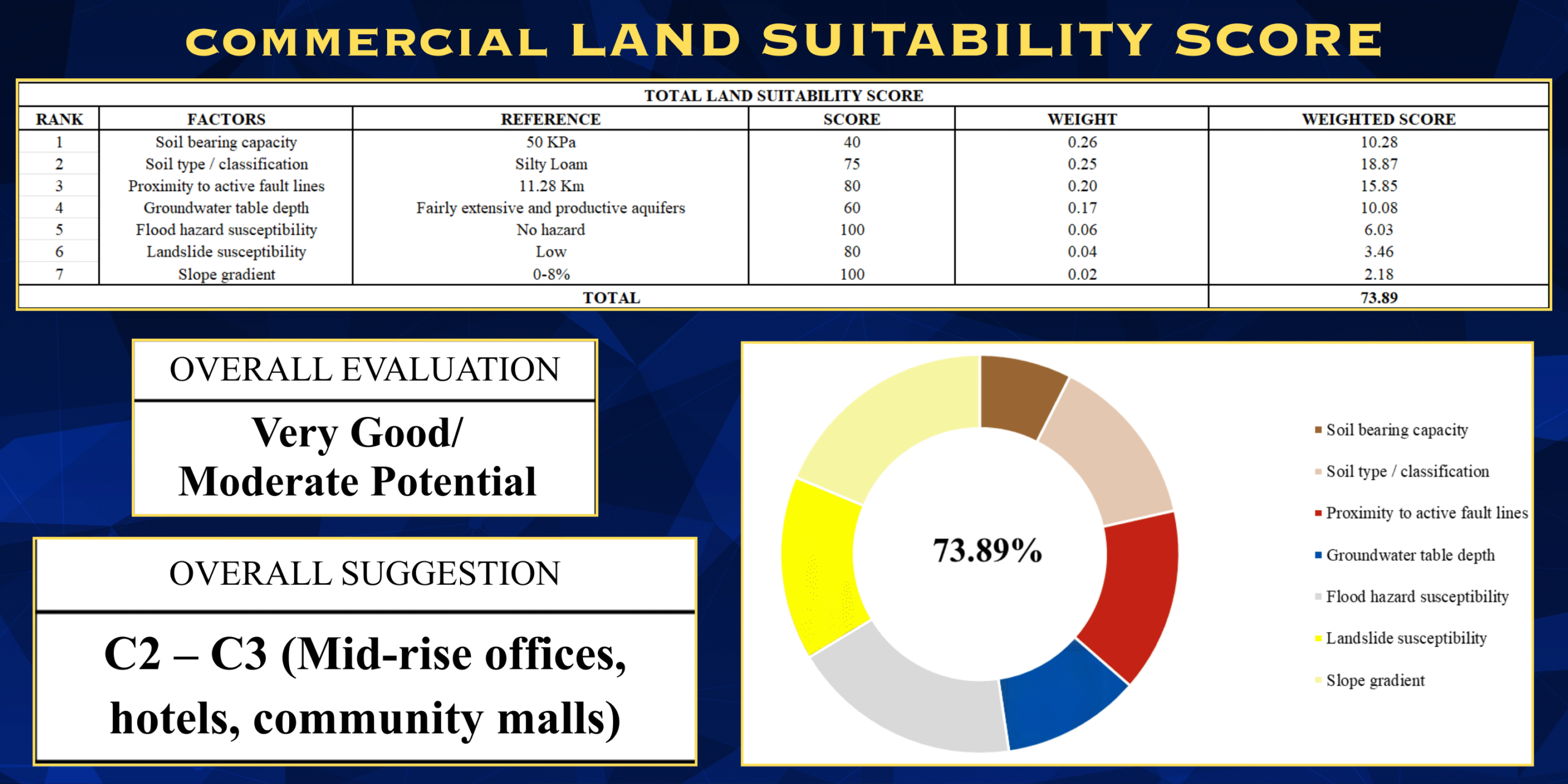 COMMERCIAL LAND SUITABILITY SCORE

TOTAL LAND SUITABILITY SCORE

| RANK | FACTORS | REFERENCE | SCORE | WEIGHT | WEIGHTED SCORE |
|---|---|---|---|---|---|
| 1 | Soil bearing capacity | 50 KPa | 40 | 0.26 | 10.28 |
| 2 | Soil type / classification | Silty Loam | 75 | 0.25 | 18.87 |
| 3 | Proximity to active fault lines | 11.28 Km | 80 | 0.20 | 15.85 |
| 4 | Groundwater table depth | Fairly extensive and productive aquifers | 60 | 0.17 | 10.08 |
| 5 | Flood hazard susceptibility | No hazard | 100 | 0.06 | 6.03 |
| 6 | Landslide susceptibility | Low | 80 | 0.04 | 3.46 |
| 7 | Slope gradient | 0-8% | 100 | 0.02 | 2.18 |
| TOTAL | | | | | 73.89 |

OVERALL EVALUATION

Very Good/ Moderate Potential

OVERALL SUGGESTION

C2 – C3 (Mid-rise offices, hotels, community malls)

73.89%

Soil bearing capacity
Soil type / classification
Proximity to active fault lines
Groundwater table depth
Flood hazard susceptibility
Landslide susceptibility
Slope gradient